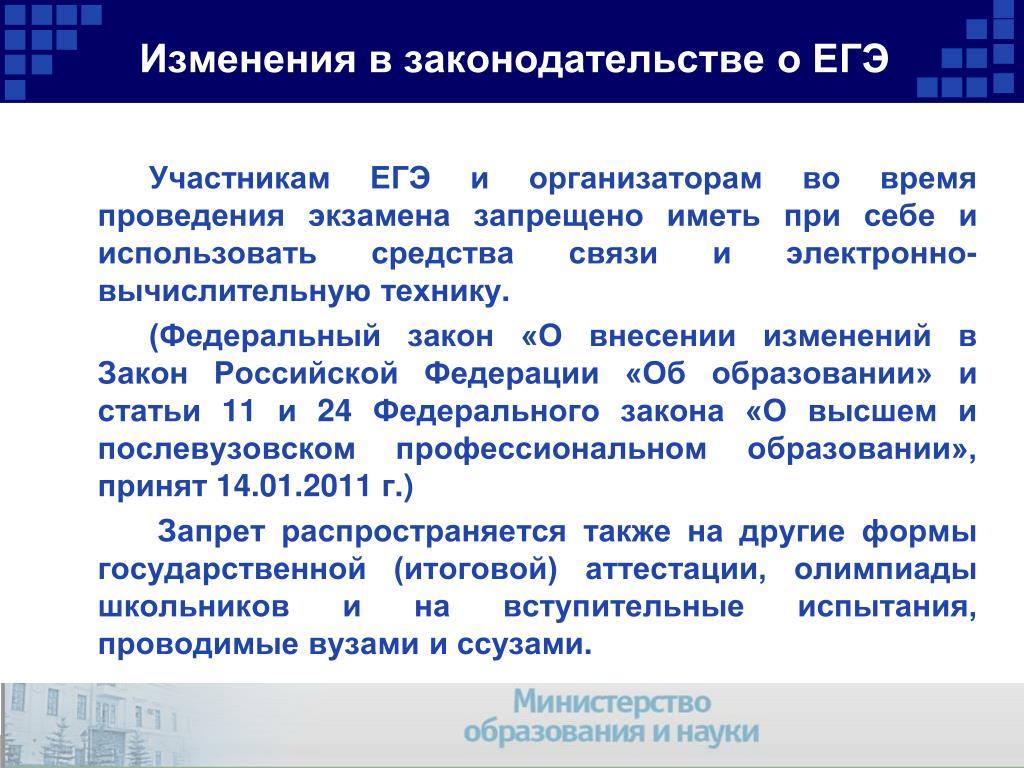 Изменения в законодательстве о ЕГЭ

Участникам ЕГЭ и организаторам во время проведения экзамена запрещено иметь при себе и использовать средства связи и электронно-вычислительную технику.

(Федеральный закон «О внесении изменений в Закон Российской Федерации «Об образовании» и статьи 11 и 24 Федерального закона «О высшем и послевузовском профессиональном образовании», принят 14.01.2011 г.)

Запрет распространяется также на другие формы государственной (итоговой) аттестации, олимпиады школьников и на вступительные испытания, проводимые вузами и ссузами.

Министерство
образования и науки